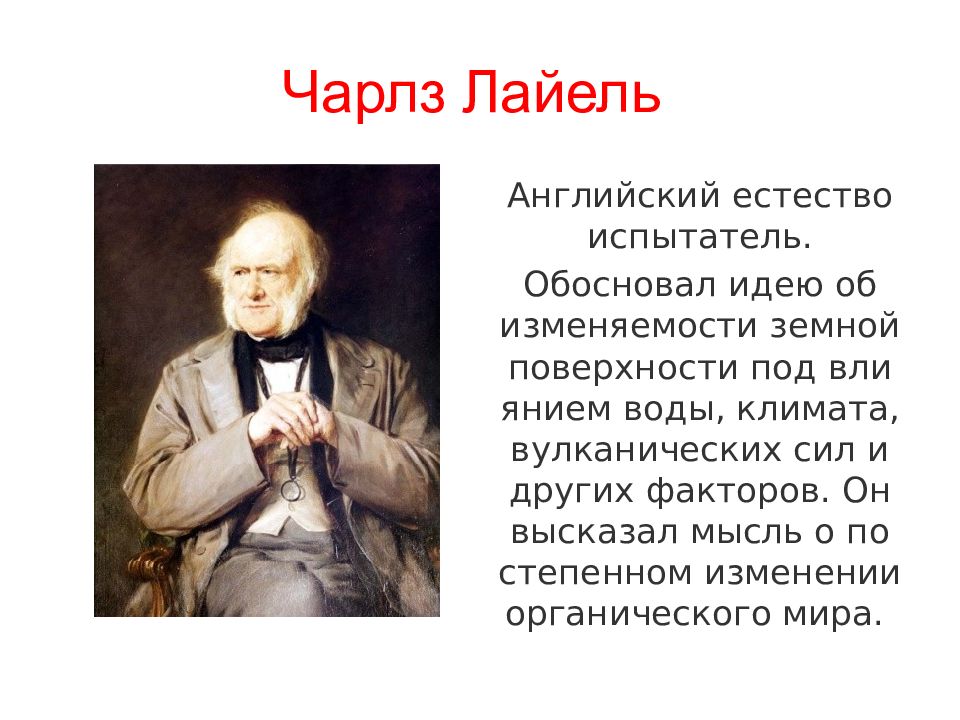 Чарлз Лайель

Английский естество испытатель.

Обосновал идею об изменяемости земной поверхности под вли янием воды, климата, вулканических сил и других факторов. Он высказал мысль о по степенном изменении органического мира.